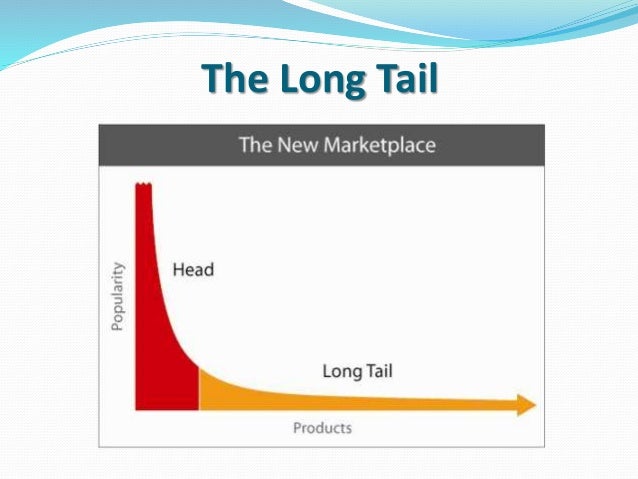 The Long Tail

The New Marketplace

Popularity

Head

Long Tail

Products